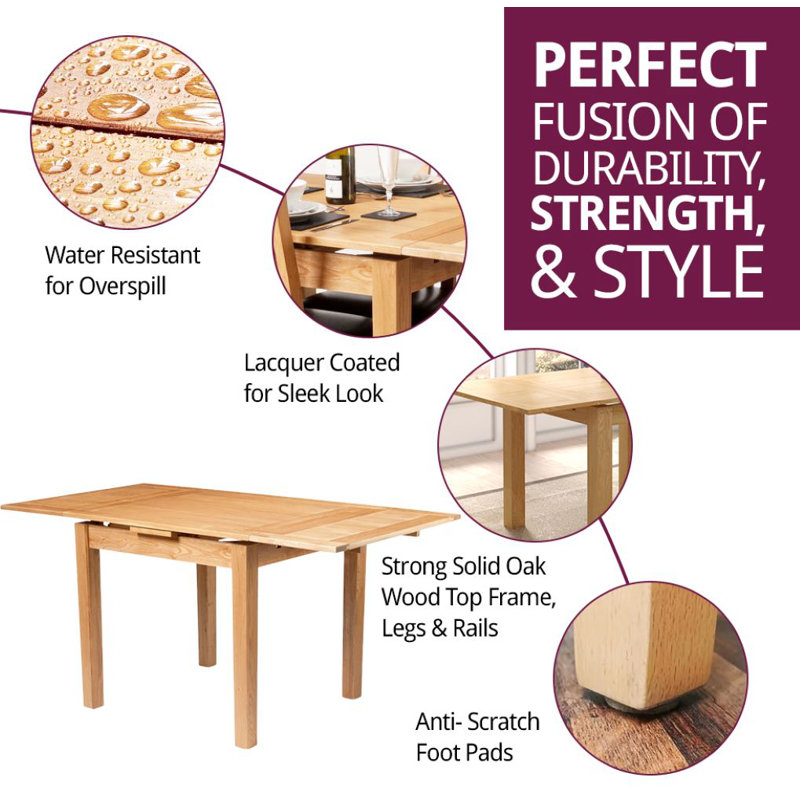 PERFECT FUSION OF DURABILITY, STRENGTH, & STYLE

Water Resistant for Overspill

Lacquer Coated for Sleek Look

Strong Solid Oak Wood Top Frame, Legs & Rails

Anti- Scratch Foot Pads